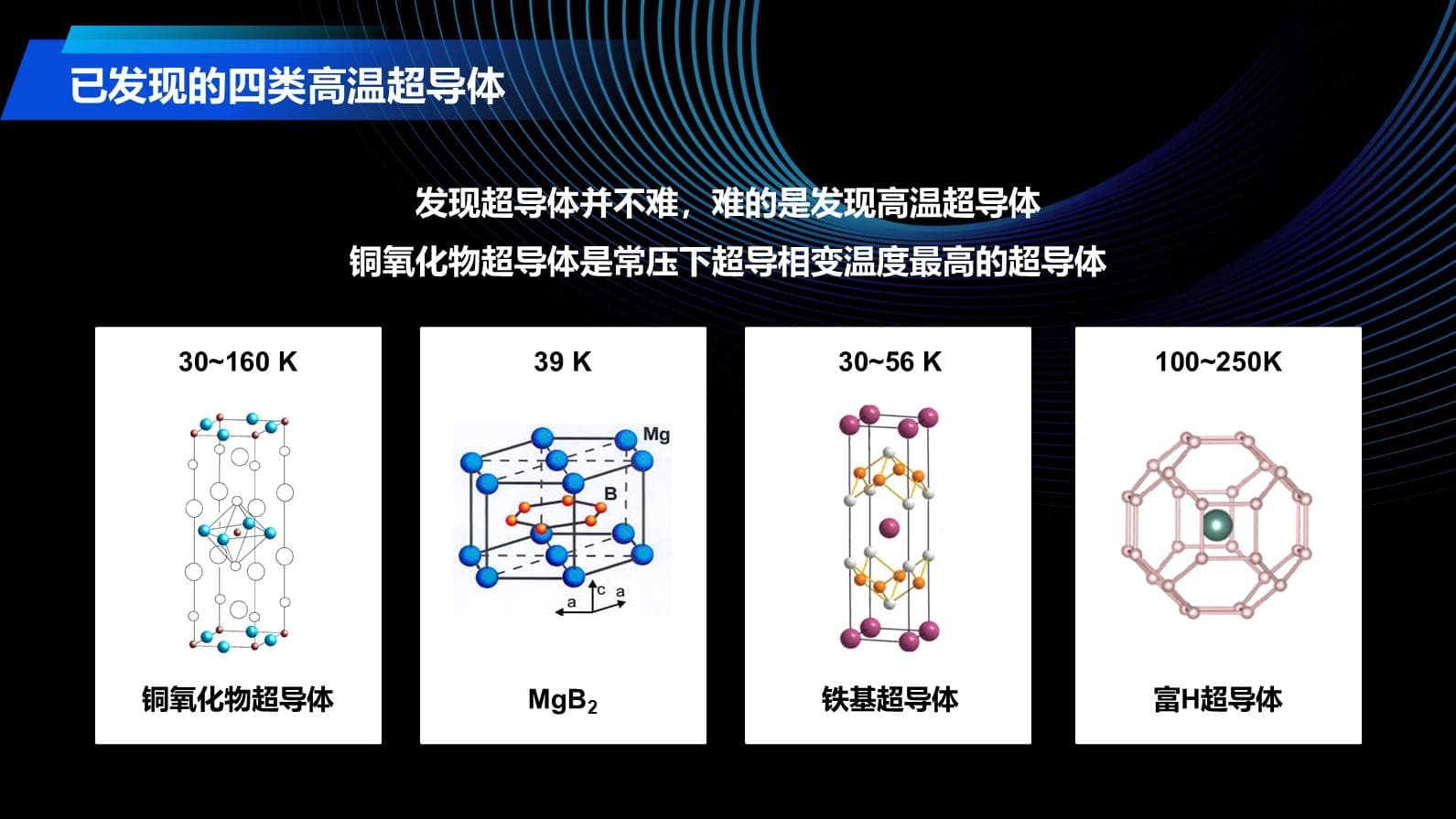 已发现的四类高温超导体

发现超导体并不难，难的是发现高温超导体

铜氧化物超导体是常压下超导相变温度最高的超导体

30~160 K

铜氧化物超导体

39 K

Mg

B

c

a

a

$MgB_2$

30~56 K

铁基超导体

100~250K

富H超导体